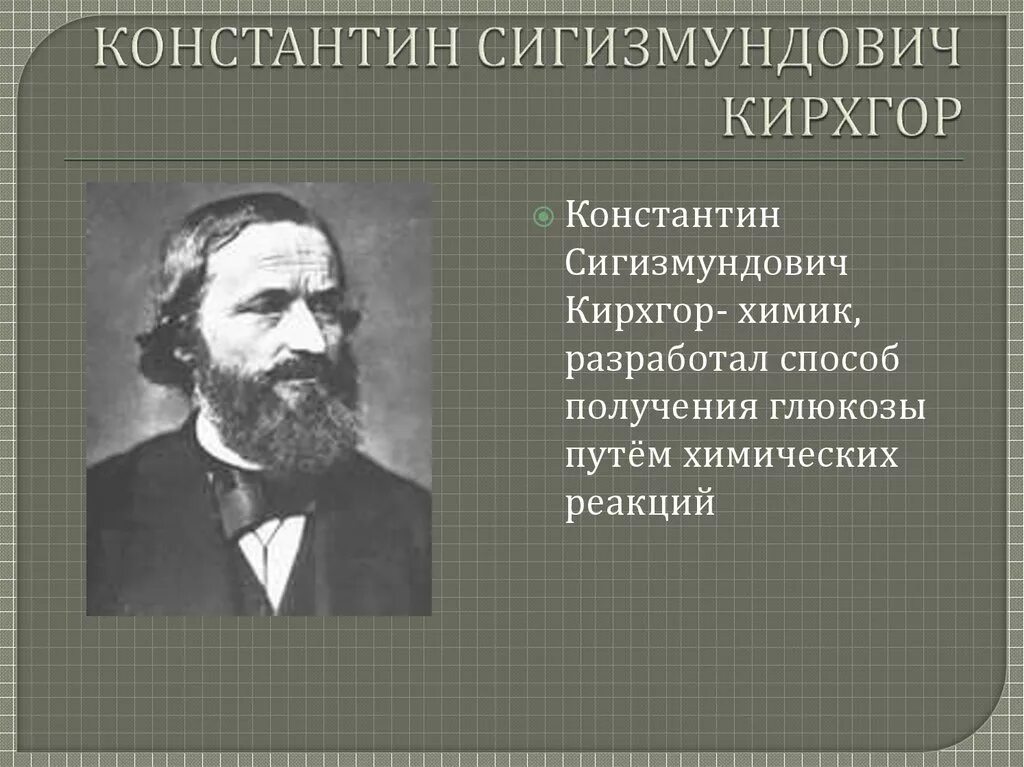 КОНСТАНТИН СИГИЗМУНДОВИЧ КИРХГОР

Константин Сигизмундович Кирхгор- химик, разработал способ получения глюкозы путём химических реакций